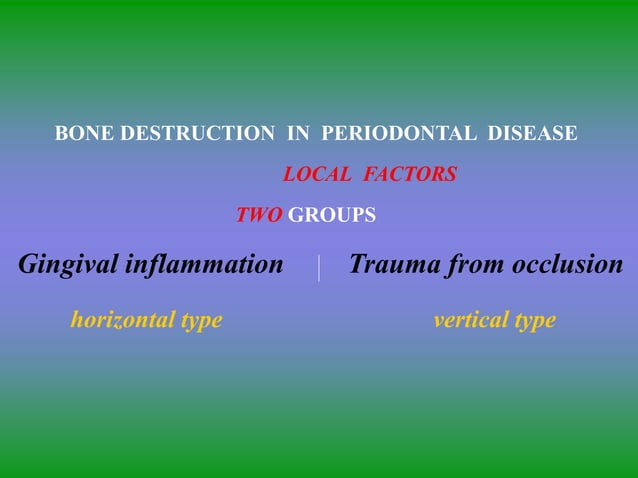 BONE DESTRUCTION IN PERIODONTAL DISEASE

LOCAL FACTORS

TWO GROUPS

Gingival inflammation

horizontal type

Trauma from occlusion

vertical type